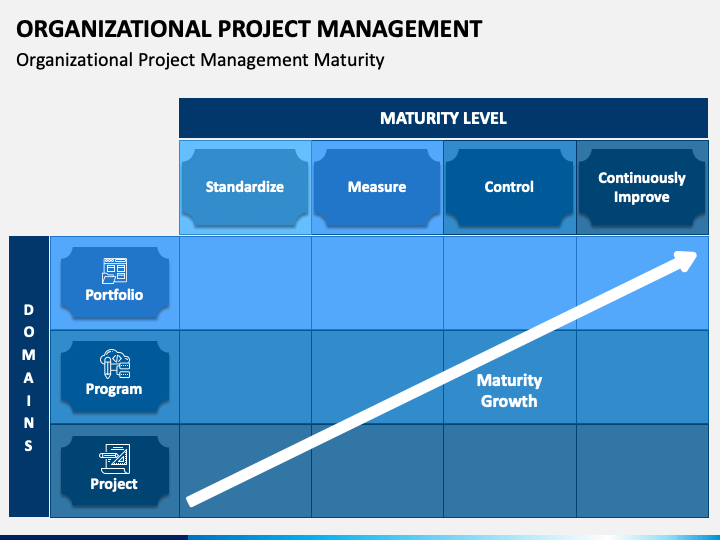 ORGANIZATIONAL PROJECT MANAGEMENT
Organizational Project Management Maturity

MATURITY LEVEL

Standardize
Measure
Control
Continuously Improve

DOMAINS

Portfolio
Program
Project

Maturity Growth